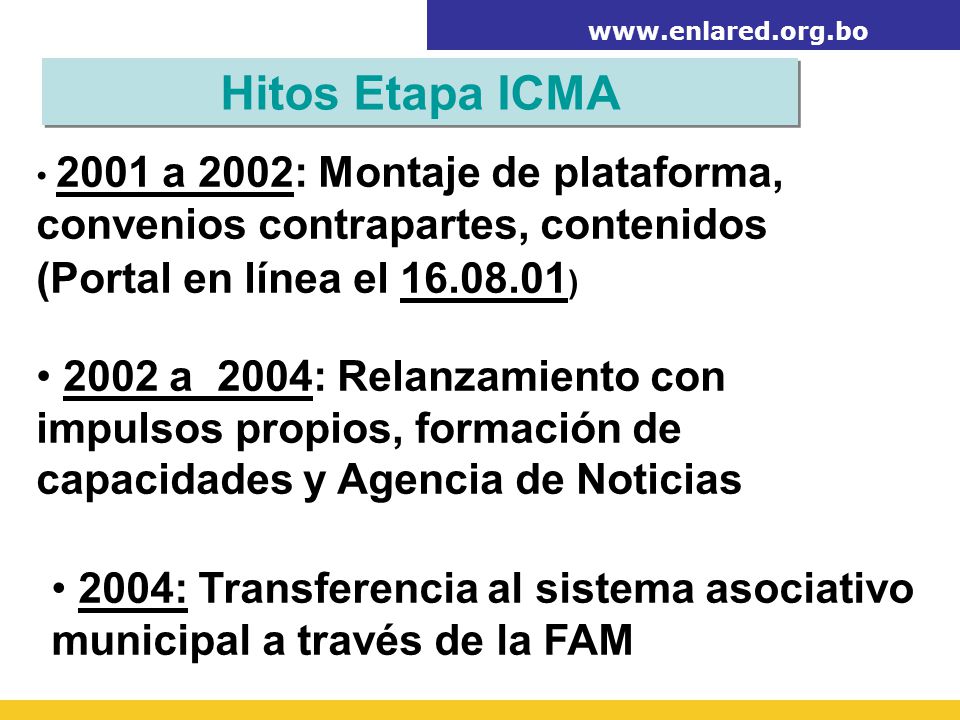 www.enlared.org.bo

Hitos Etapa ICMA

• 2001 a 2002: Montaje de plataforma, convenios contrapartes, contenidos (Portal en línea el 16.08.01)

• 2002 a 2004: Relanzamiento con impulsos propios, formación de capacidades y Agencia de Noticias

• 2004: Transferencia al sistema asociativo municipal a través de la FAM